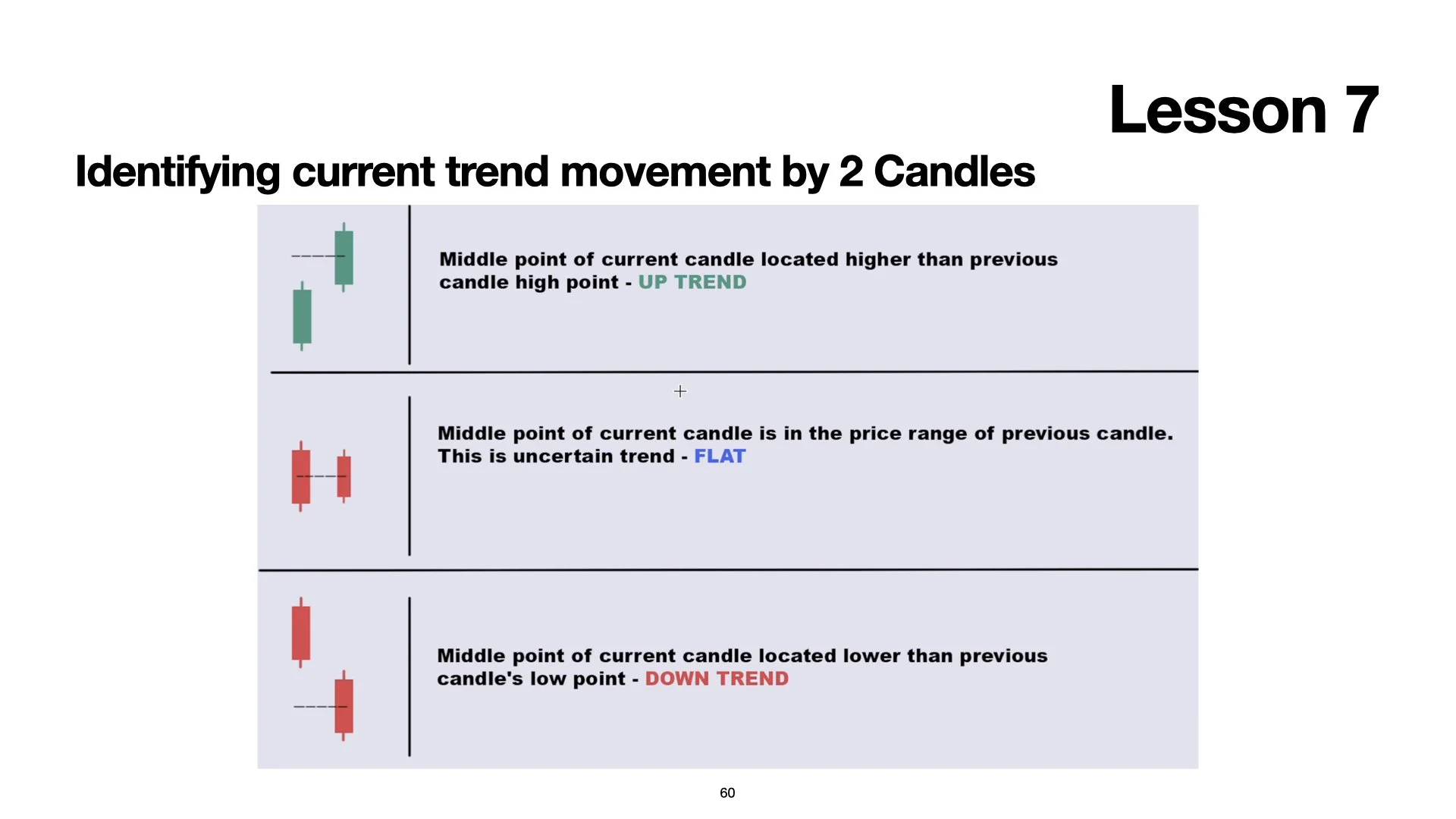 Lesson 7

Identifying current trend movement by 2 Candles

Middle point of current candle located higher than previous candle high point - UP TREND

Middle point of current candle is in the price range of previous candle. This is uncertain trend - FLAT

Middle point of current candle located lower than previous candle's low point - DOWN TREND

60